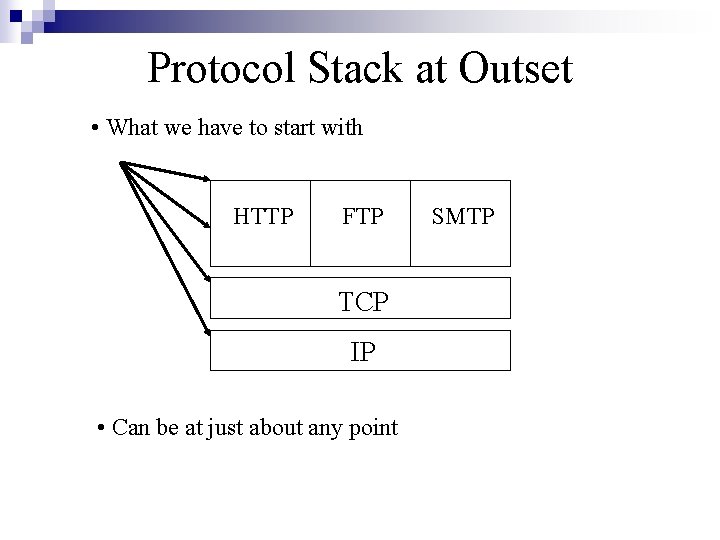 Protocol Stack at Outset

• What we have to start with

HTTP FTP SMTP

TCP

IP

• Can be at just about any point